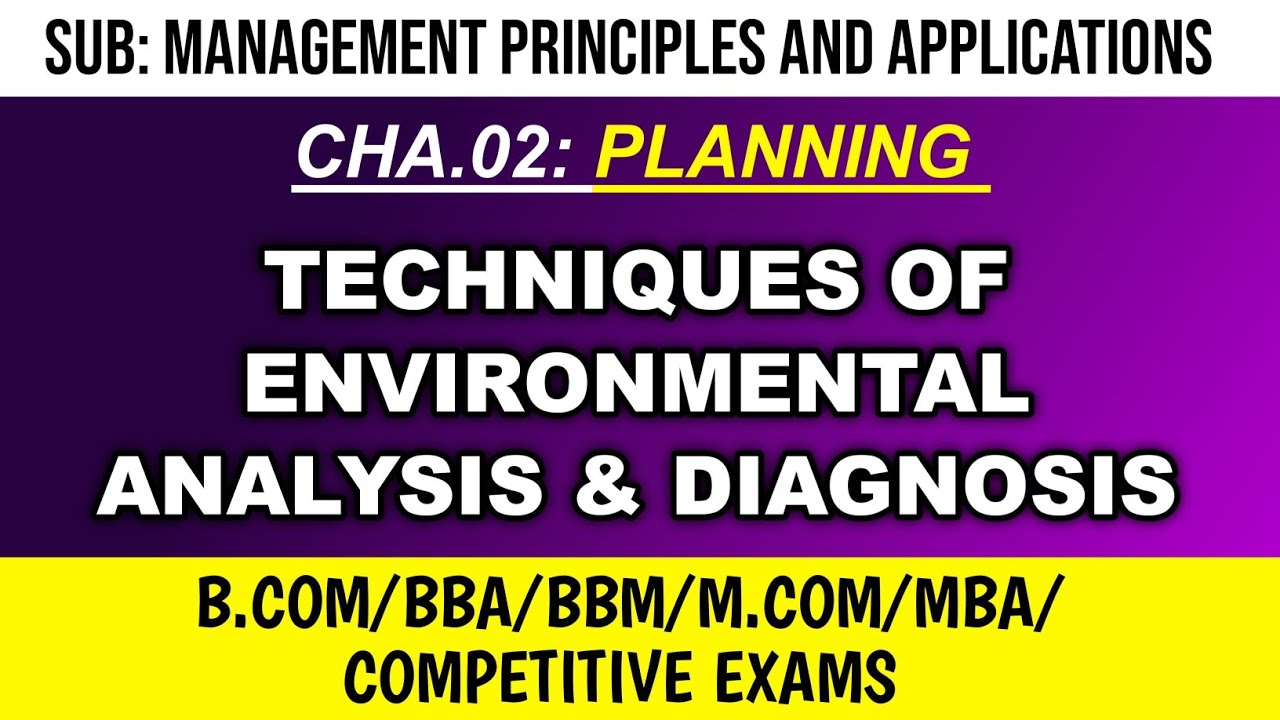 SUB: MANAGEMENT PRINCIPLES AND APPLICATIONS

CHA.02: PLANNING

TECHNIQUES OF ENVIRONMENTAL ANALYSIS & DIAGNOSIS

B.COM/BBA/BBM/M.COM/MBA/ COMPETITIVE EXAMS